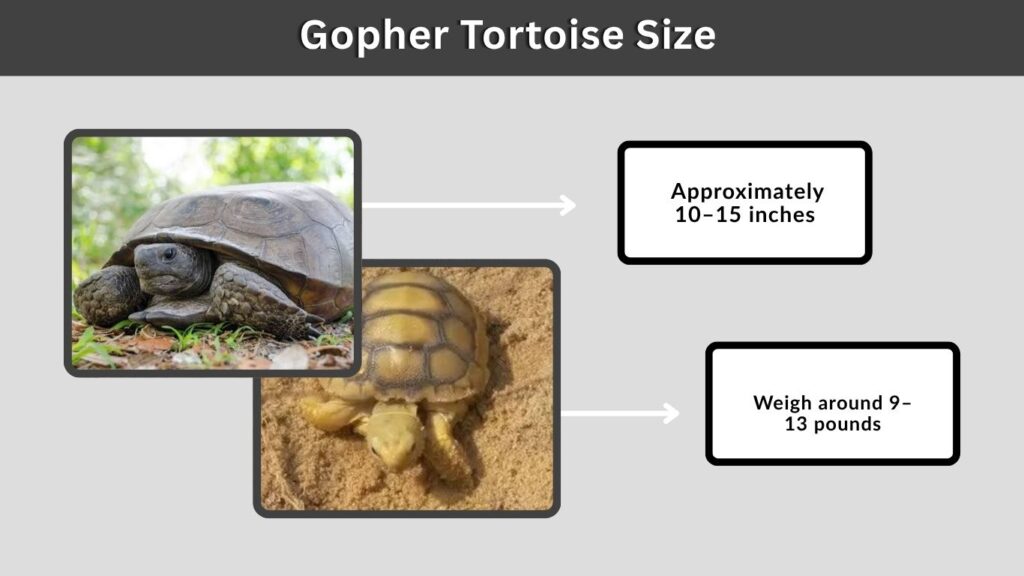 Gopher Tortoise Size

Approximately 10–15 inches

Weigh around 9–13 pounds